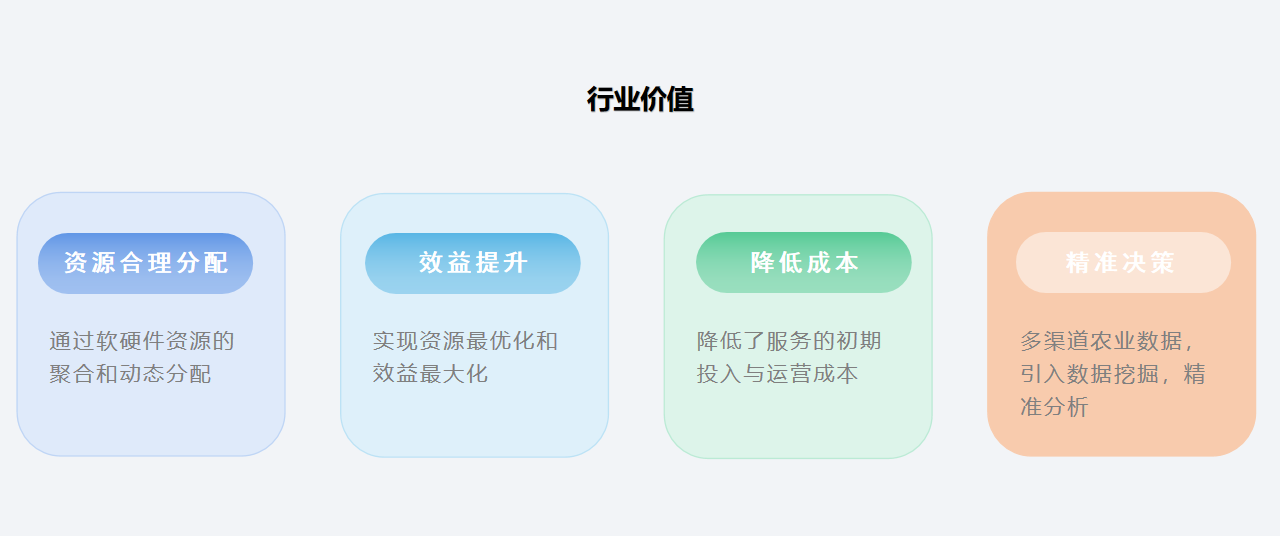 行业价值

资源合理分配

通过软硬件资源的聚合和动态分配

效益提升

实现资源最优化和效益最大化

降低成本

降低了服务的初期投入与运营成本

精准决策

多渠道农业数据，引入数据挖掘，精准分析